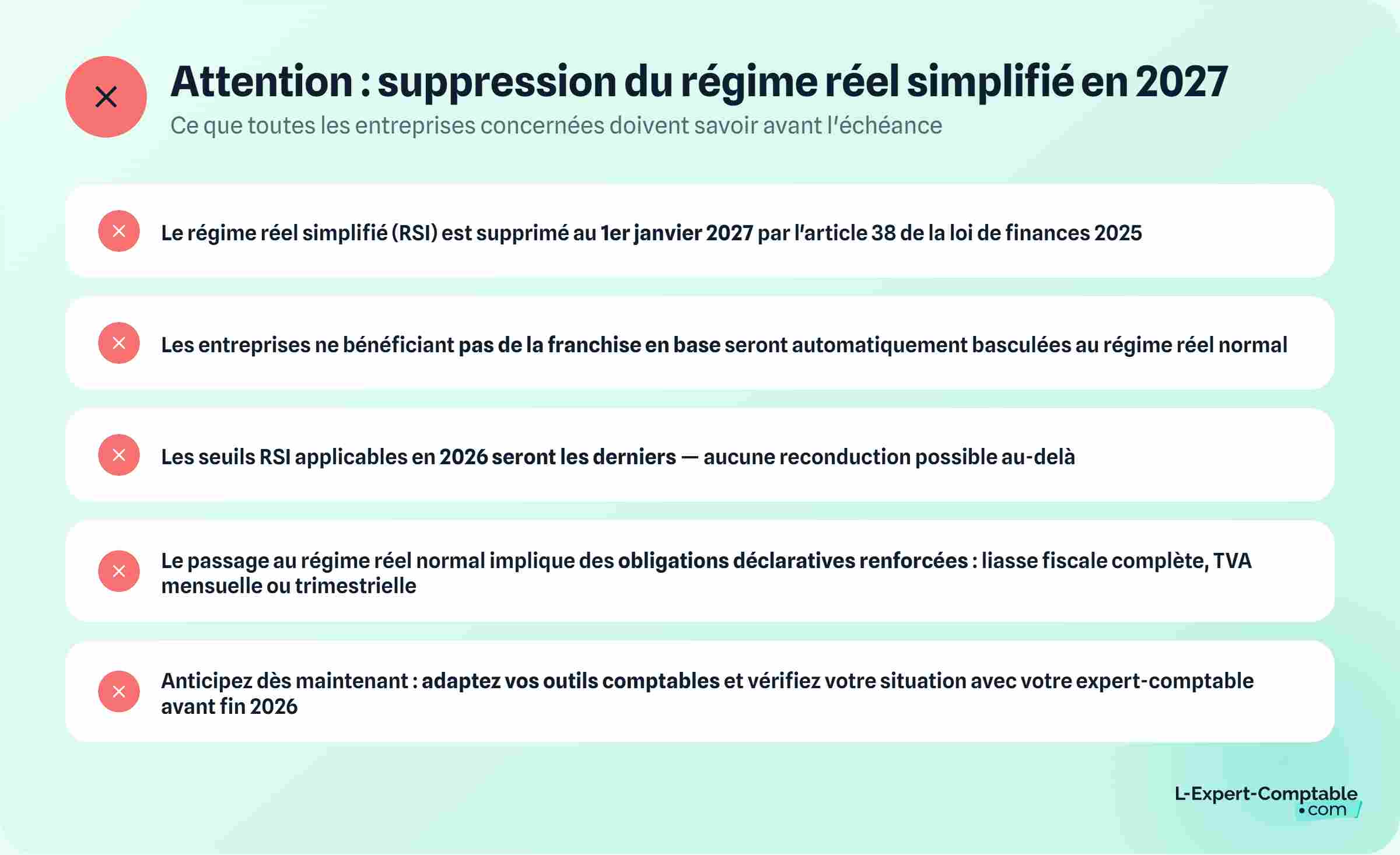 Attention : suppression du régime réel simplifié en 2027
Ce que toutes les entreprises concernées doivent savoir avant l'échéance

Le régime réel simplifié (RSI) est supprimé au 1er janvier 2027 par l'article 38 de la loi de finances 2025

Les entreprises ne bénéficiant pas de la franchise en base seront automatiquement basculées au régime réel normal

Les seuils RSI applicables en 2026 seront les derniers — aucune reconduction possible au-delà

Le passage au régime réel normal implique des obligations déclaratives renforcées : liasse fiscale complète, TVA mensuelle ou trimestrielle

Anticipez dès maintenant : adaptez vos outils comptables et vérifiez votre situation avec votre expert-comptable avant fin 2026

L-Expert-Comptable .com